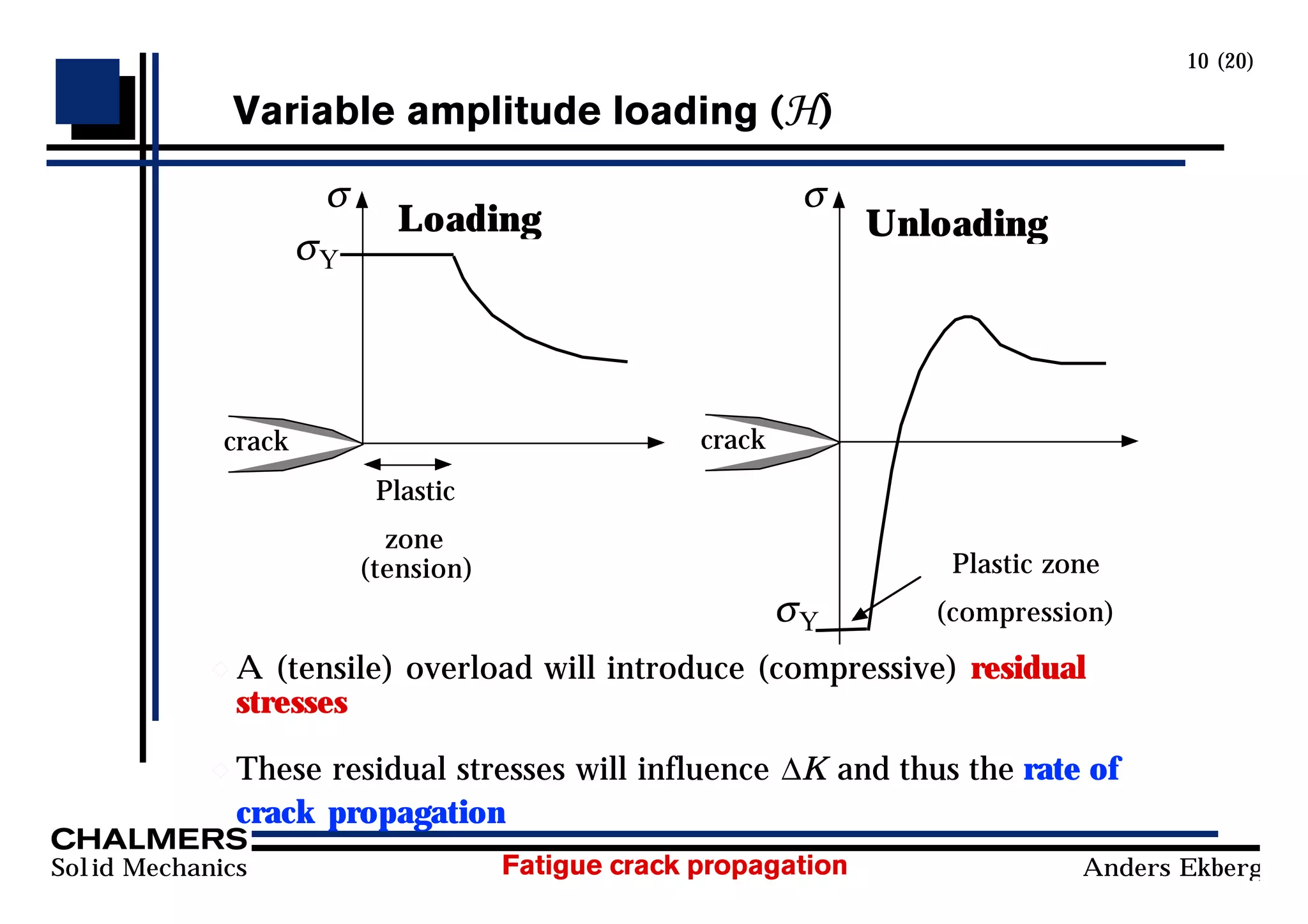 10 (20)

Variable amplitude loading ($\mathcal{H}$)

$\sigma$

Loading

$\sigma_Y$

crack

Plastic

zone
(tension)

$\sigma$

Unloading

crack

Plastic zone

(compression)

$\sigma_Y$

A (tensile) overload will introduce (compressive) residual stresses

These residual stresses will influence $\Delta K$ and thus the rate of crack propagation

CHALMERS
Solid Mechanics

Fatigue crack propagation

Anders Ekberg